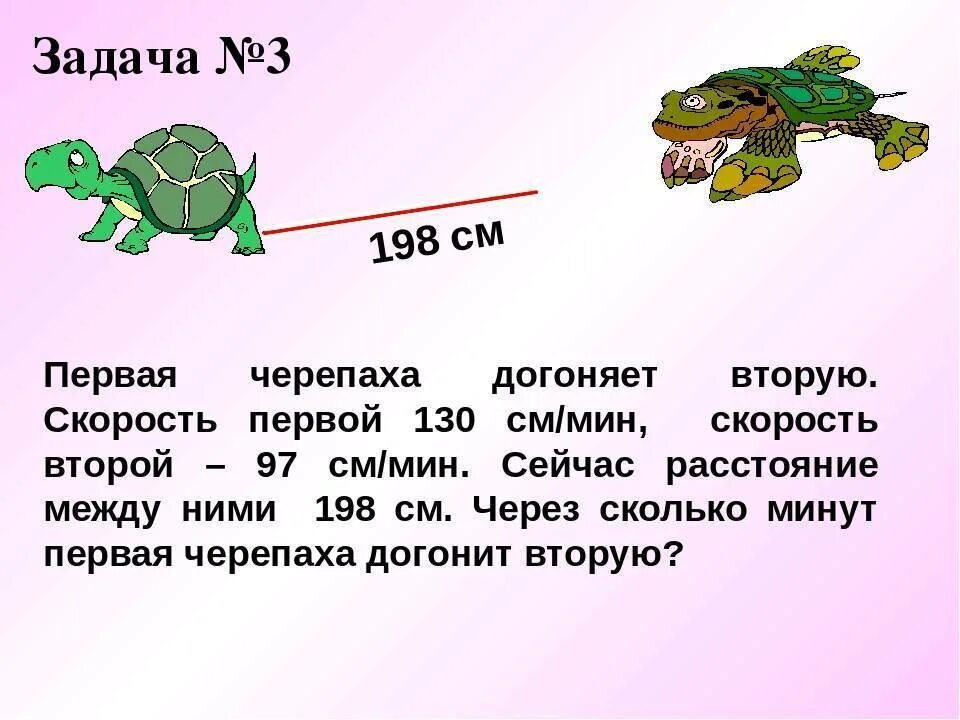 Задача №3

198 см

Первая черепаха догоняет вторую. Скорость первой 130 см/мин, скорость второй – 97 см/мин. Сейчас расстояние между ними 198 см. Через сколько минут первая черепаха догонит вторую?